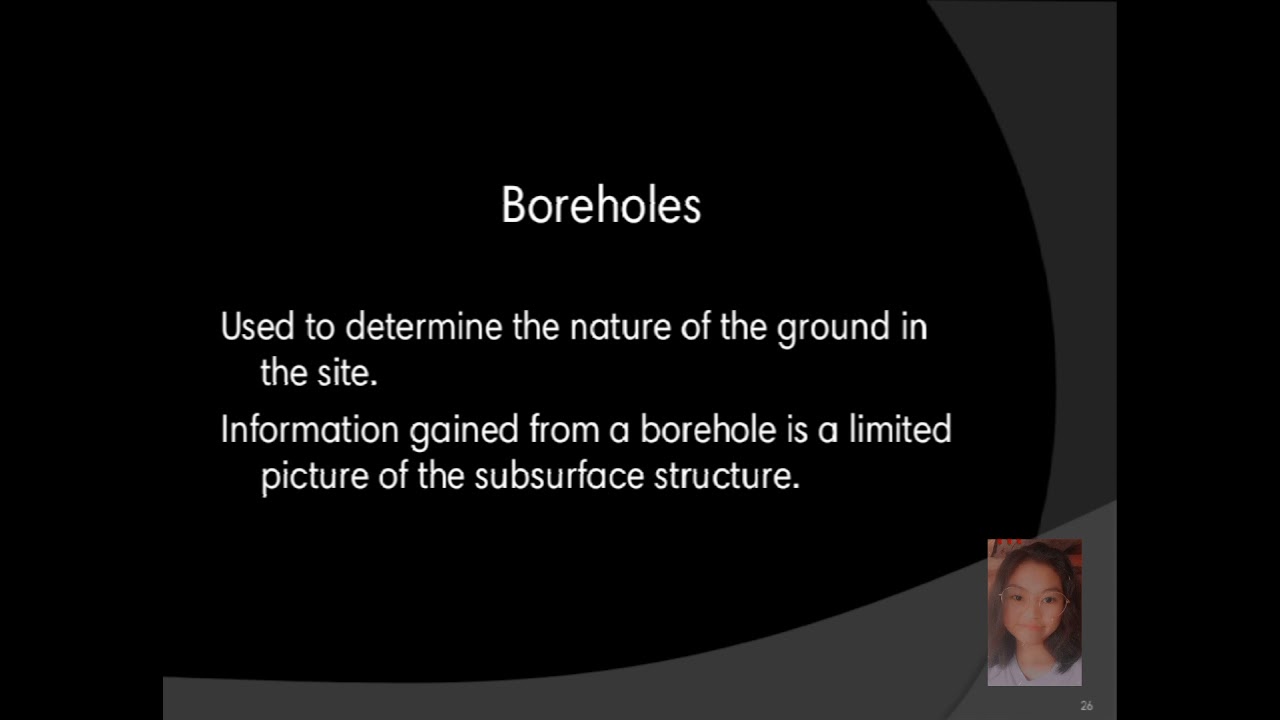 Boreholes

Used to determine the nature of the ground in the site.

Information gained from a borehole is a limited picture of the subsurface structure.

26